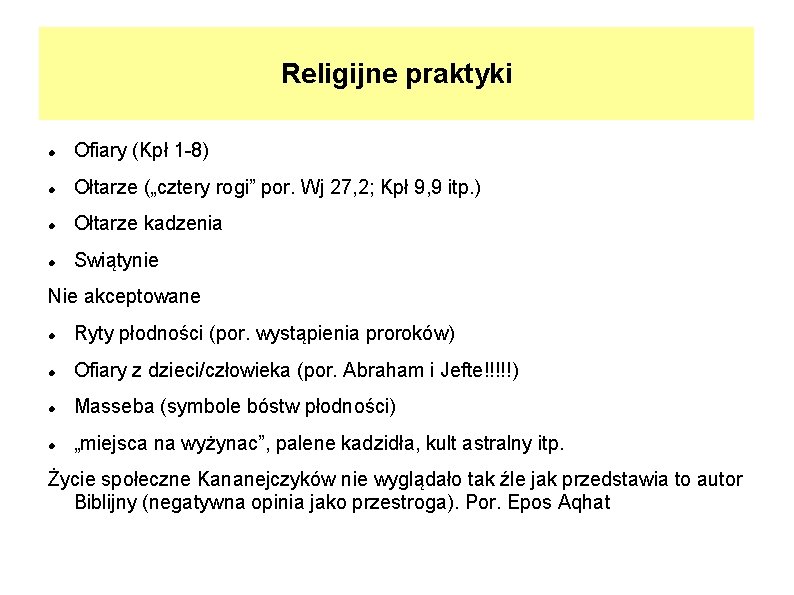 Religijne praktyki

- Ofiary (Kpł 1-8)
- Ołtarze („cztery rogi” por. Wj 27,2; Kpł 9,9 itp.)
- Ołtarze kadzenia
- Swiątynie

Nie akceptowane

- Ryty płodności (por. wystąpienia proroków)
- Ofiary z dzieci/człowieka (por. Abraham i Jefte!!!!!)
- Masseba (symbole bóstw płodności)
- „miejsca na wyżynac”, palene kadzidła, kult astralny itp.

Życie społeczne Kananejczyków nie wyglądało tak źle jak przedstawia to autor Biblijny (negatywna opinia jako przestroga). Por. Epos Aqhat